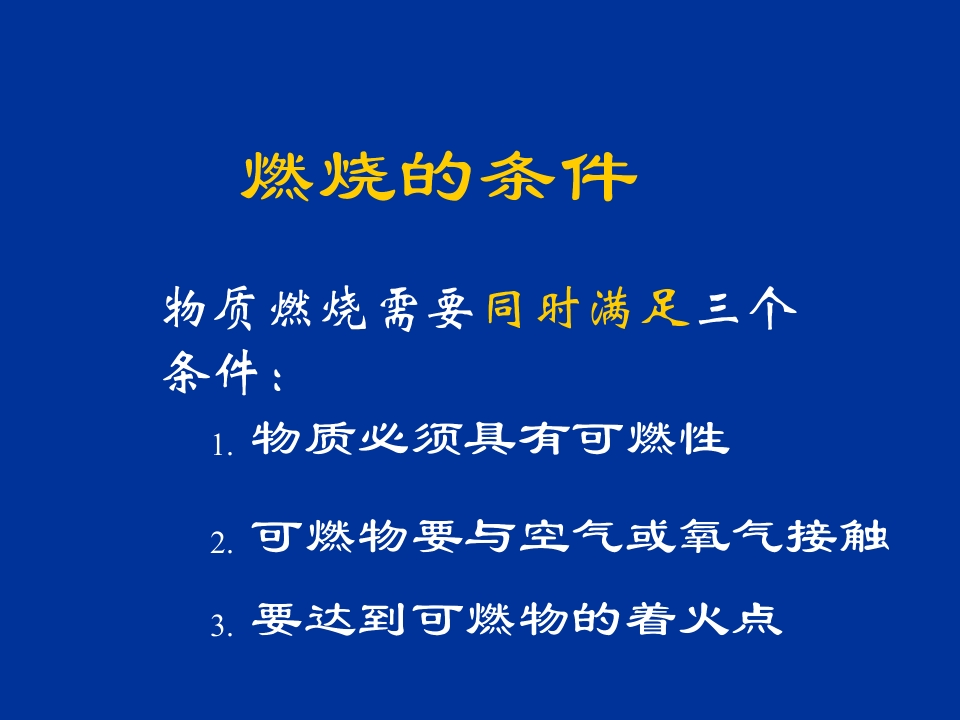 燃烧的条件

物质燃烧需要同时满足三个条件：

1. 物质必须具有可燃性

2. 可燃物要与空气或氧气接触

3. 要达到可燃物的着火点